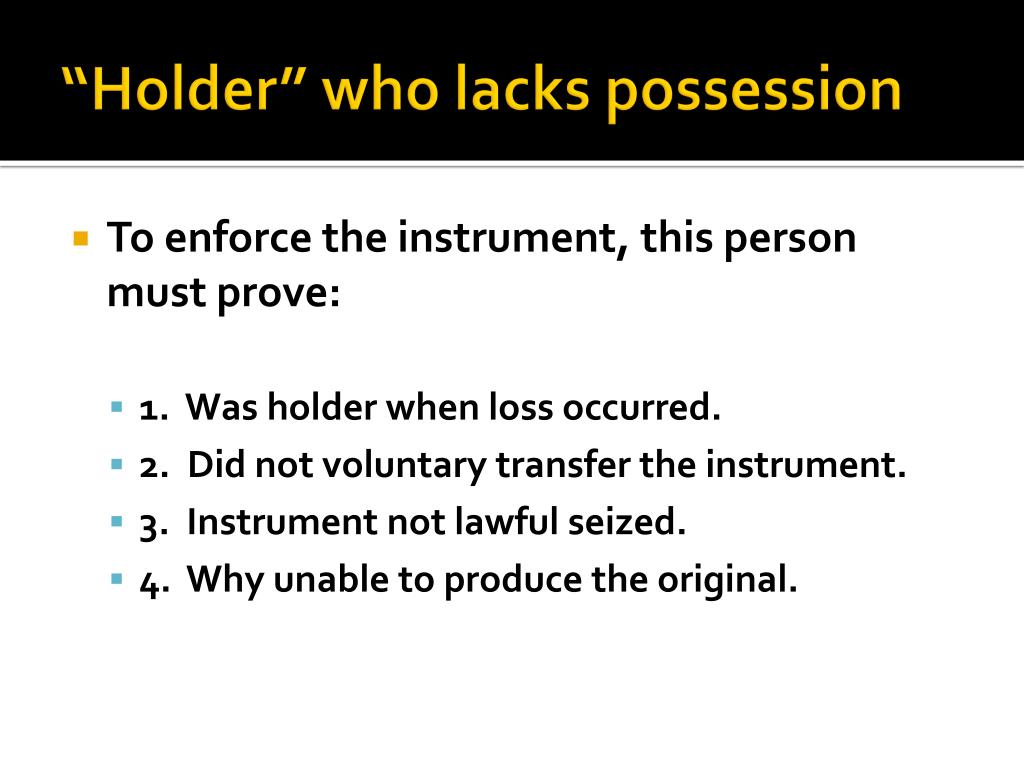 “Holder” who lacks possession

To enforce the instrument, this person must prove:

1. Was holder when loss occurred.
2. Did not voluntary transfer the instrument.
3. Instrument not lawful seized.
4. Why unable to produce the original.